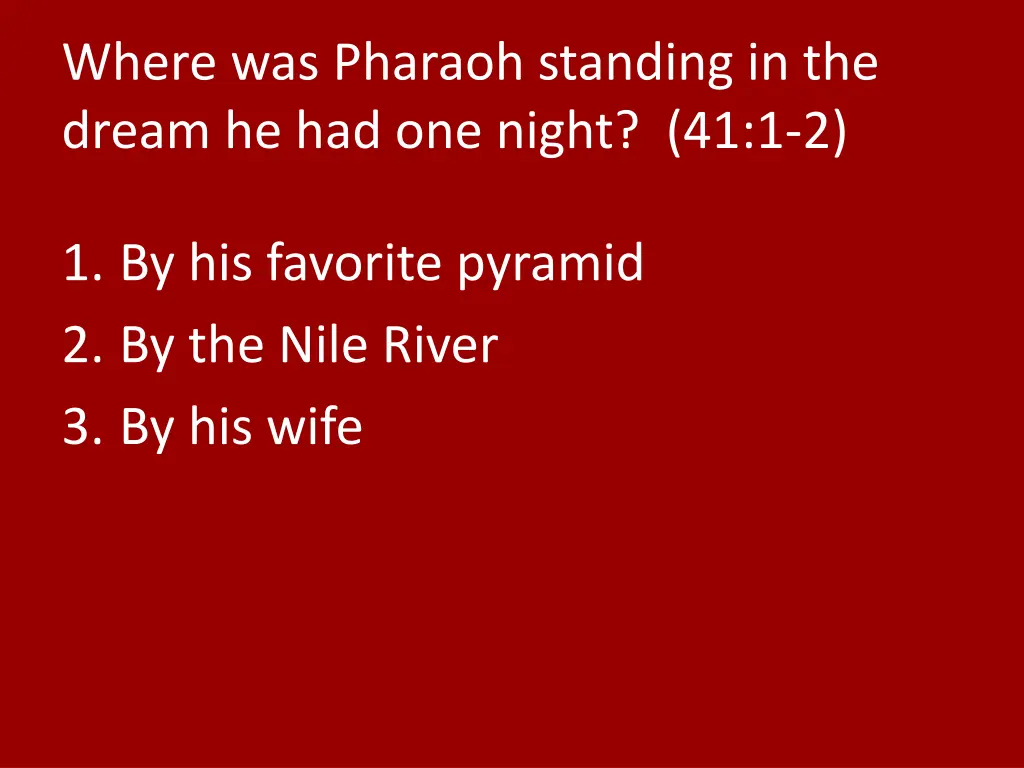 Where was Pharaoh standing in the dream he had one night? (41:1-2)

1. By his favorite pyramid
2. By the Nile River
3. By his wife